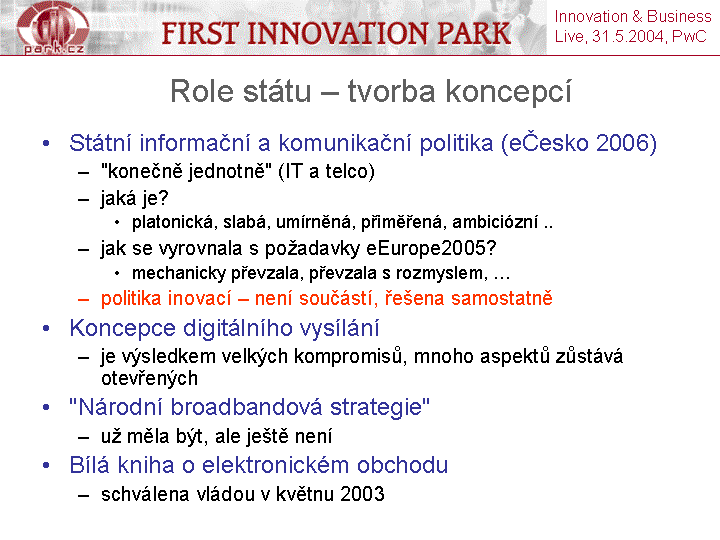 park.cz

FIRST INNOVATION PARK

Innovation & Business Live, 31.5.2004, PwC

Role státu – tvorba koncepcí

• Státní informační a komunikační politika (eČesko 2006)
– "konečně jednotně" (IT a telco)
– jaká je?
• platonická, slabá, umírněná, přiměřená, ambiciózní ..
– jak se vyrovnala s požadavky eEurope2005?
• mechanicky převzala, převzala s rozmyslem, …
– politika inovací – není součástí, řešena samostatně
• Koncepce digitálního vysílání
– je výsledkem velkých kompromisů, mnoho aspektů zůstává otevřených
• "Národní broadbandová strategie"
– už měla být, ale ještě není
• Bílá kniha o elektronickém obchodu
– schválena vládou v květnu 2003